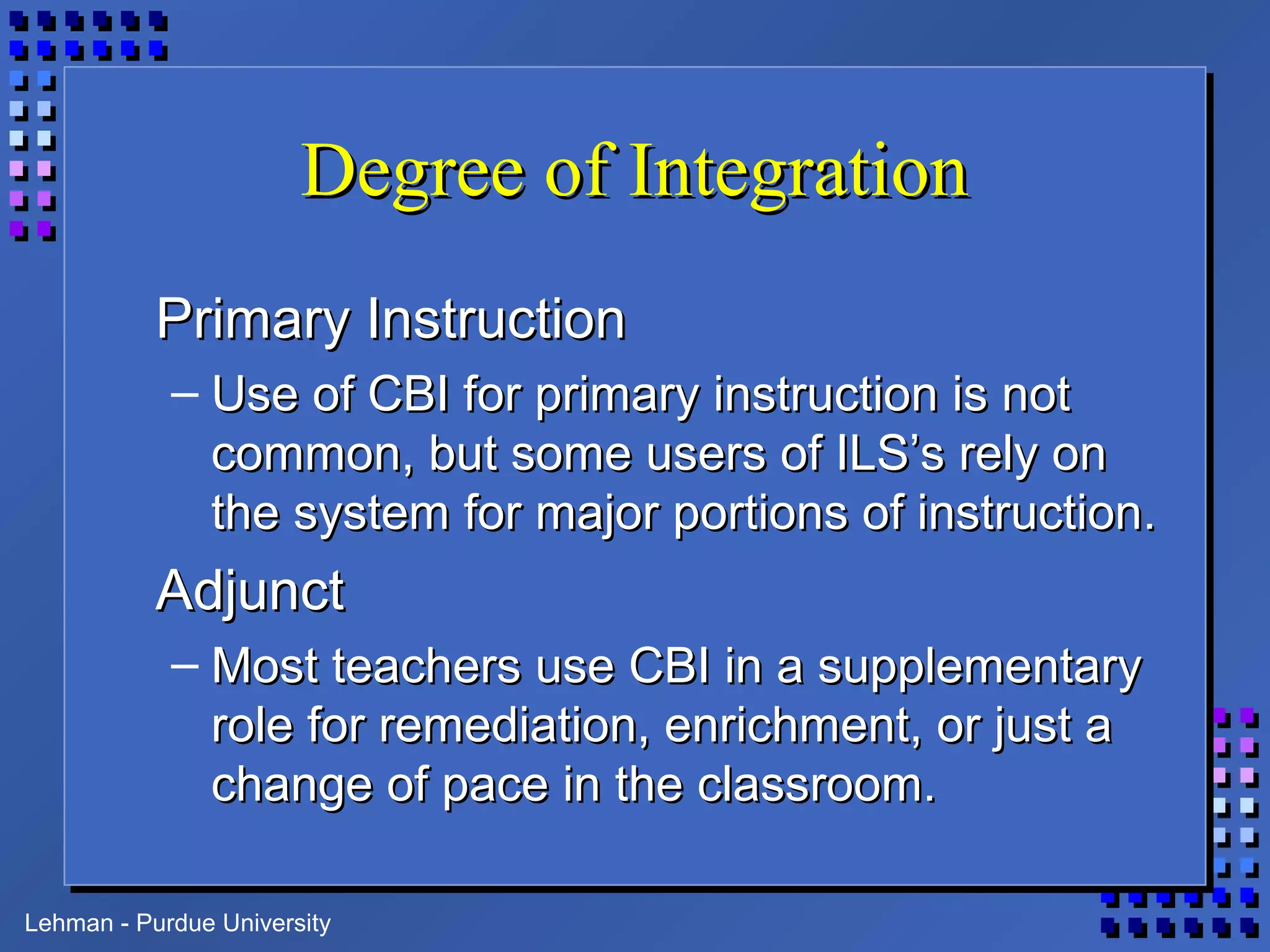 Degree of Integration

Primary Instruction

– Use of CBI for primary instruction is not common, but some users of ILS’s rely on the system for major portions of instruction.

Adjunct

– Most teachers use CBI in a supplementary role for remediation, enrichment, or just a change of pace in the classroom.

Lehman - Purdue University